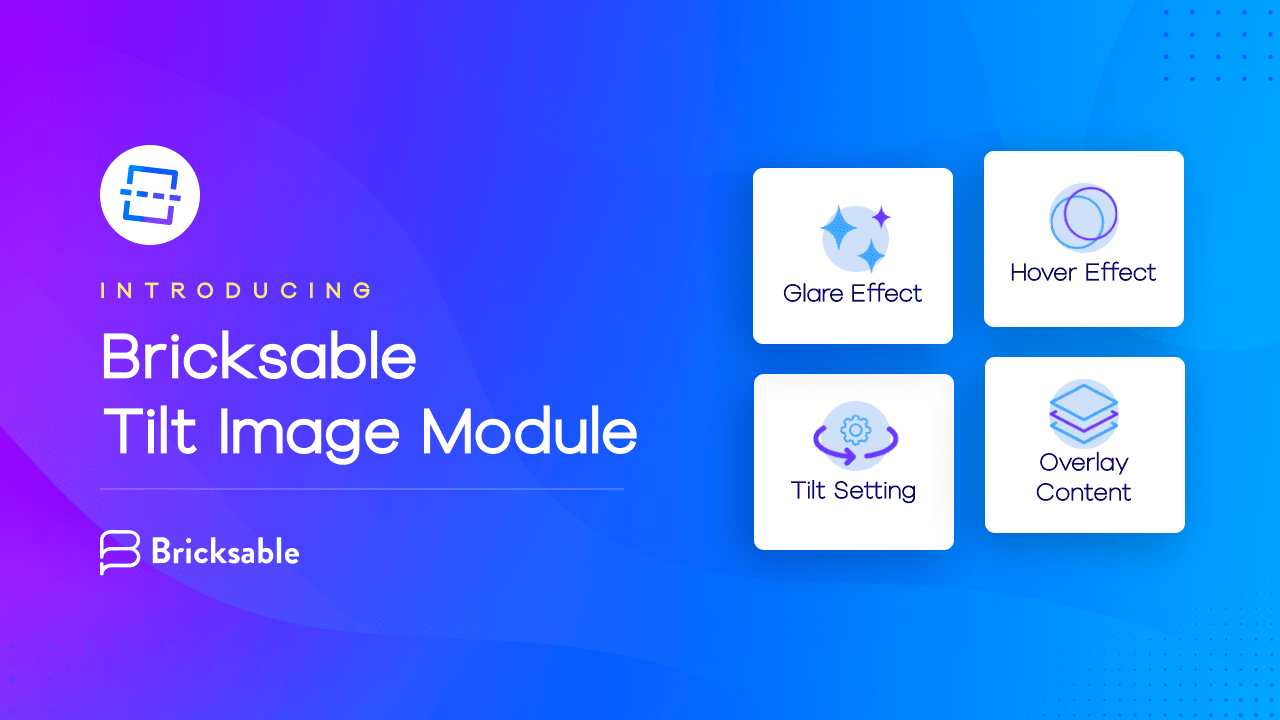 INTRODUCING

Bricksable
Tilt Image Module

Bricksable

Glare Effect

Hover Effect

Tilt Setting

Overlay Content